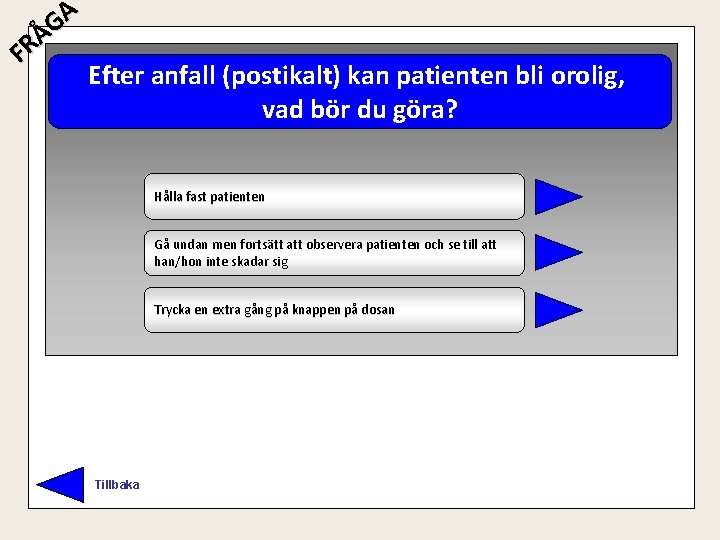 FRÅGA

Efter anfall (postikalt) kan patienten bli orolig, vad bör du göra?

Hålla fast patienten

Gå undan men fortsätt att observera patienten och se till att han/hon inte skadar sig

Trycka en extra gång på knappen på dosan

Tillbaka